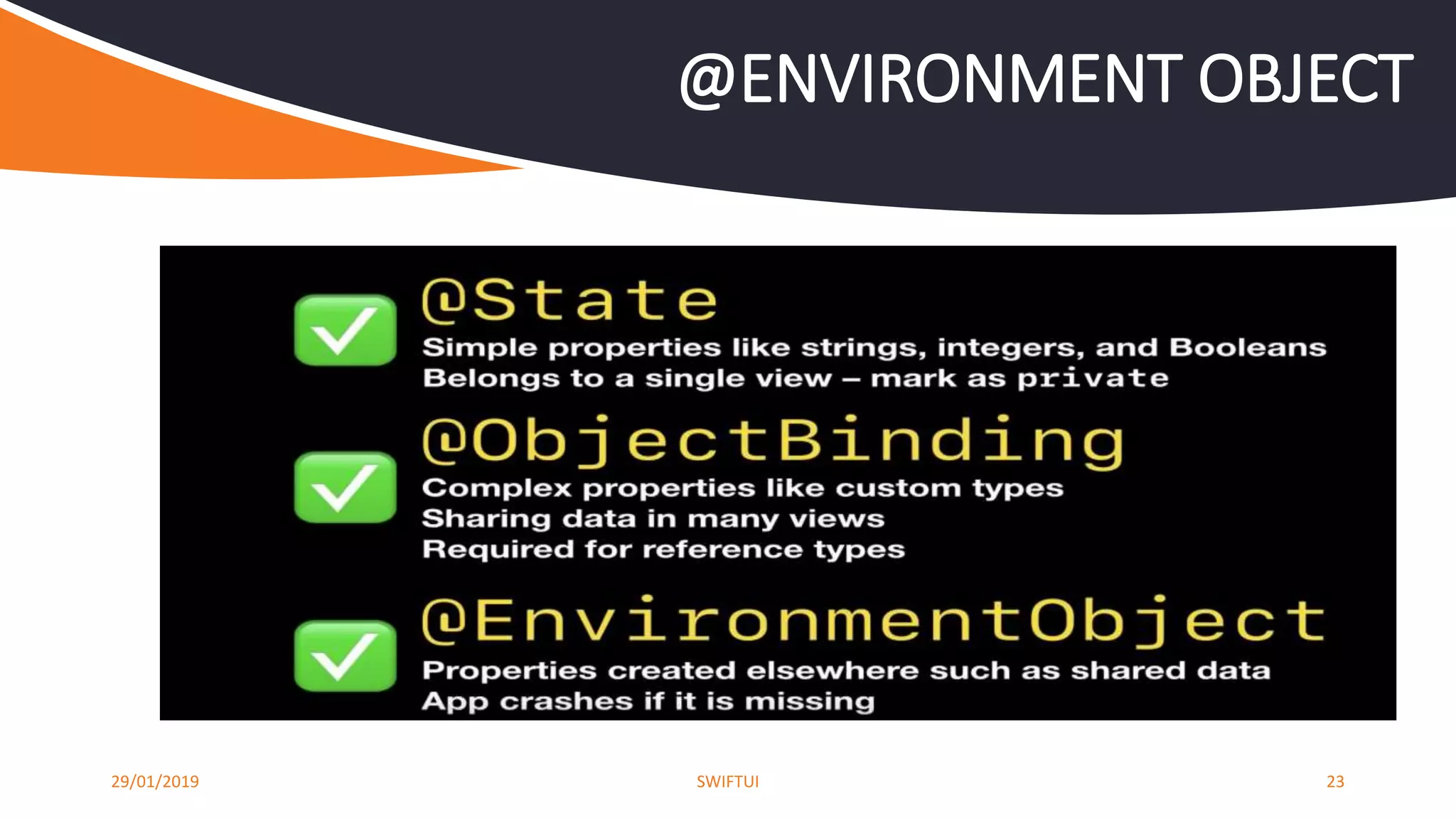 @ENVIRONMENT OBJECT

@State
Simple properties like strings, integers, and Booleans
Belongs to a single view – mark as private

@ObjectBinding
Complex properties like custom types
Sharing data in many views
Required for reference types

@EnvironmentObject
Properties created elsewhere such as shared data
App crashes if it is missing

29/01/2019
SWIFTUI
23